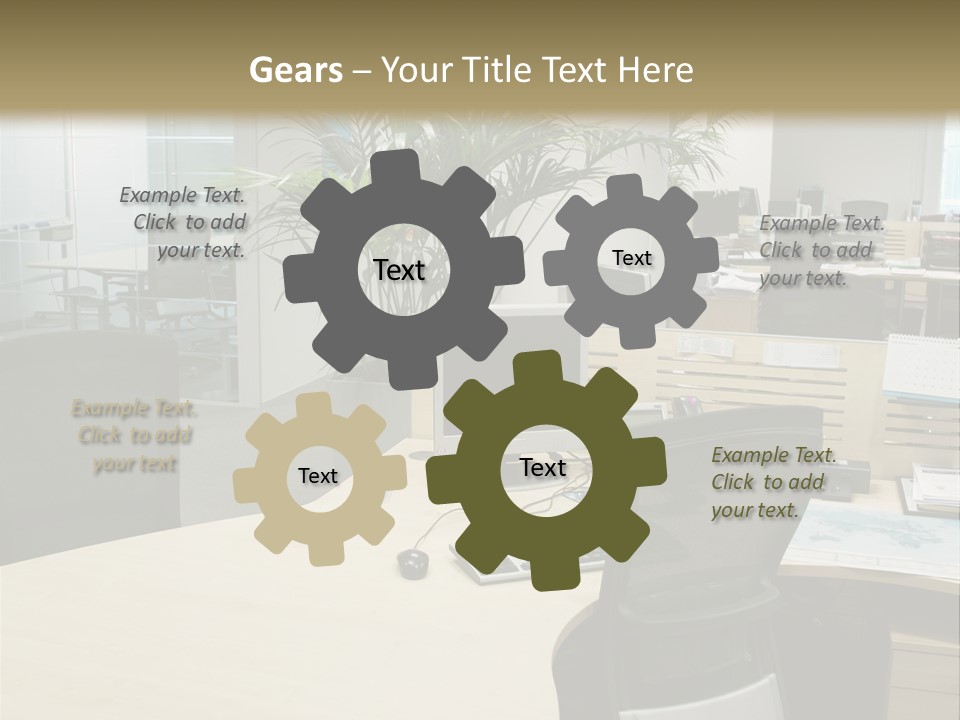 Gears – Your Title Text Here

Example Text. Click to add your text.

Text

Text

Example Text. Click to add your text.

Example Text. Click to add your text

Text

Text

Example Text. Click to add your text.